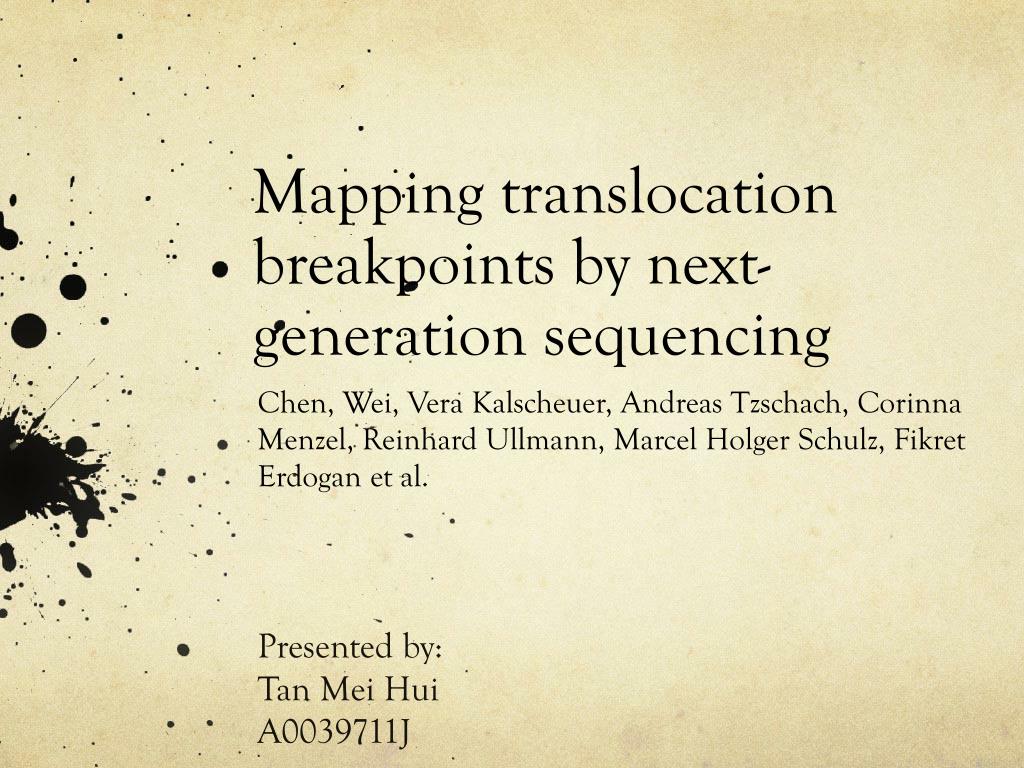 Mapping translocation breakpoints by next-generation sequencing

Chen, Wei, Vera Kalscheuer, Andreas Tzschach, Corinna Menzel, Reinhard Ullmann, Marcel Holger Schulz, Fikret Erdogan et al.

Presented by:
Tan Mei Hui
A0039711J